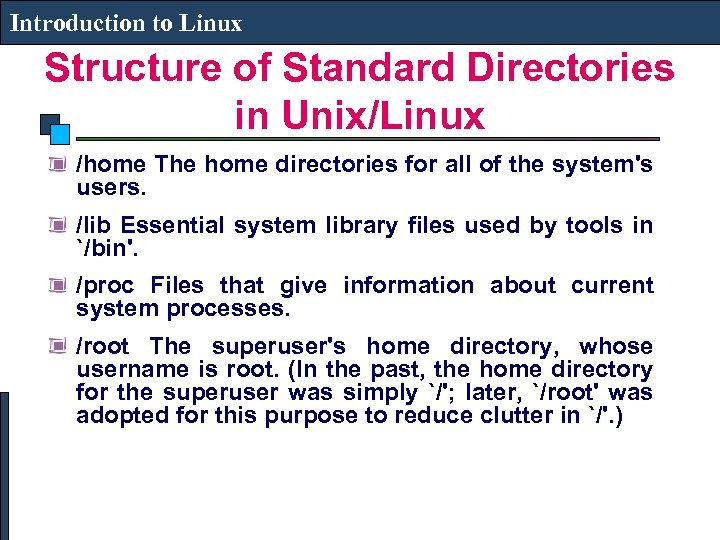 Introduction to Linux

Structure of Standard Directories in Unix/Linux

/home The home directories for all of the system's users.

/lib Essential system library files used by tools in `/bin'.

/proc Files that give information about current system processes.

/root The superuser's home directory, whose username is root. (In the past, the home directory for the superuser was simply `/'; later, `/root' was adopted for this purpose to reduce clutter in `/'.)